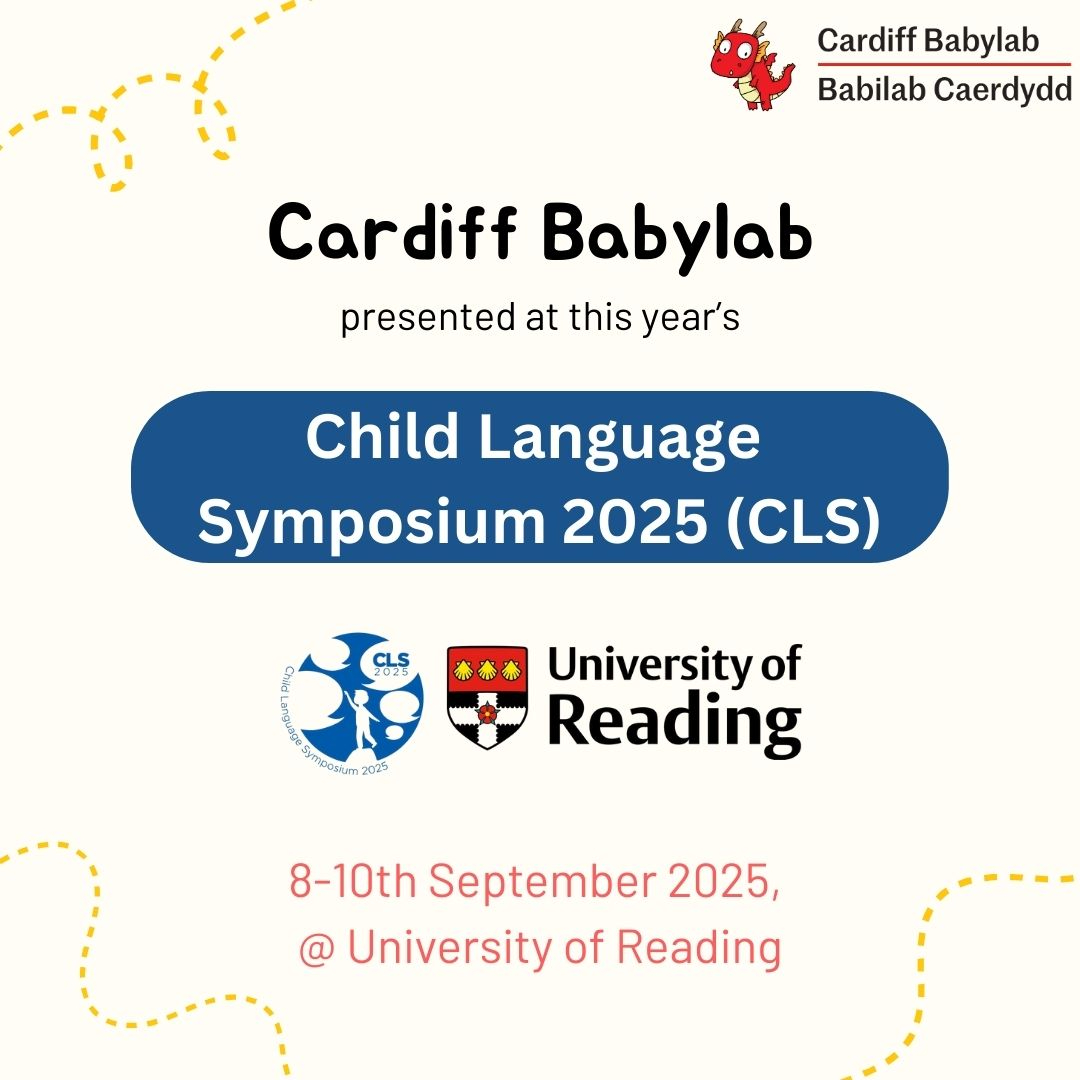 Cardiff Babylab
Babilab Caerdydd

Cardiff Babylab

presented at this year's

Child Language Symposium 2025 (CLS)

CLS 2025
Child Language Symposium 2025

University of Reading

8-10th September 2025,
@ University of Reading